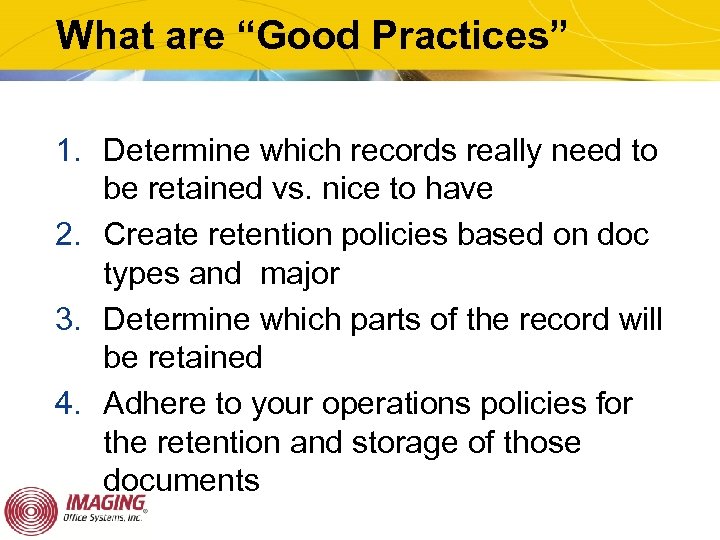 What are “Good Practices”

1. Determine which records really need to be retained vs. nice to have
2. Create retention policies based on doc types and  major
3. Determine which parts of the record will be retained
4. Adhere to your operations policies for the retention and storage of those documents

IMAGING Office Systems, Inc.